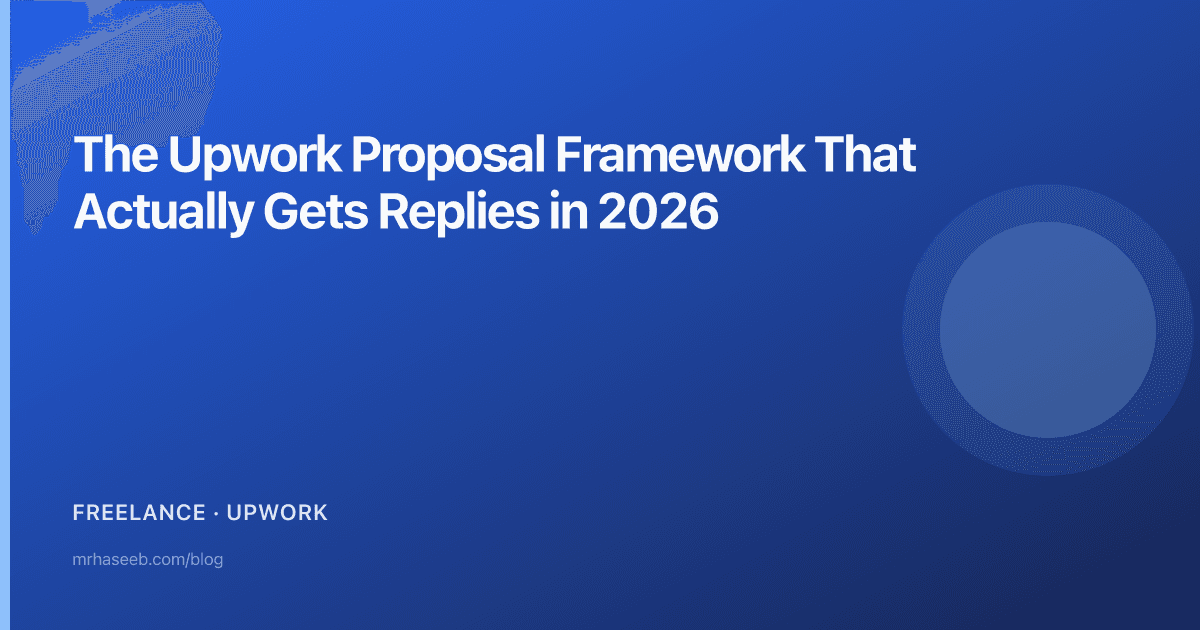 The Upwork Proposal Framework That Actually Gets Replies in 2026

FREELANCE · UPWORK

mrhaseeb.com/blog